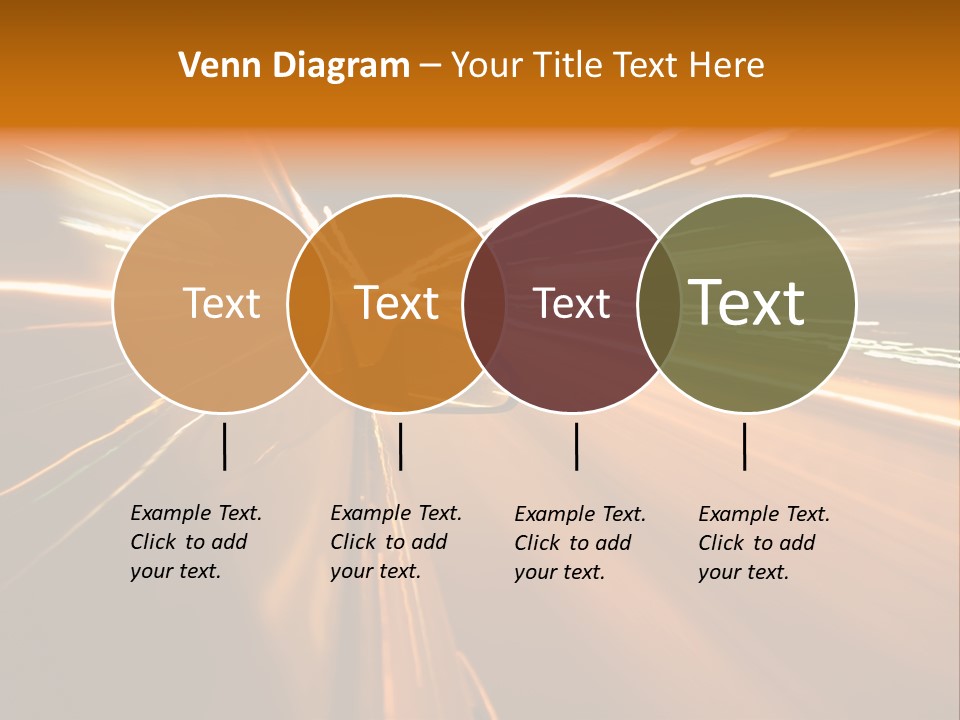 Venn Diagram – Your Title Text Here

Text

Text

Text

Text

Example Text. Click to add your text.

Example Text. Click to add your text.

Example Text. Click to add your text.

Example Text. Click to add your text.